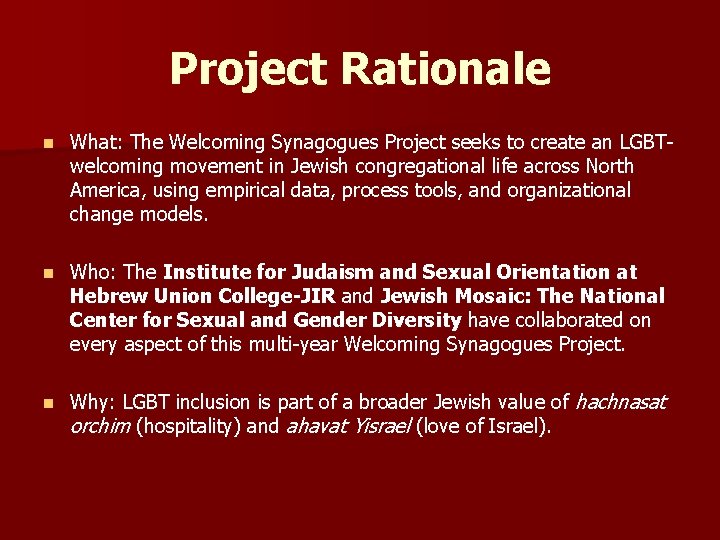 Project Rationale

What: The Welcoming Synagogues Project seeks to create an LGBT-welcoming movement in Jewish congregational life across North America, using empirical data, process tools, and organizational change models.

Who: The Institute for Judaism and Sexual Orientation at Hebrew Union College-JIR and Jewish Mosaic: The National Center for Sexual and Gender Diversity have collaborated on every aspect of this multi-year Welcoming Synagogues Project.

Why: LGBT inclusion is part of a broader Jewish value of hachnasat orchim (hospitality) and ahavat Yisrael (love of Israel).